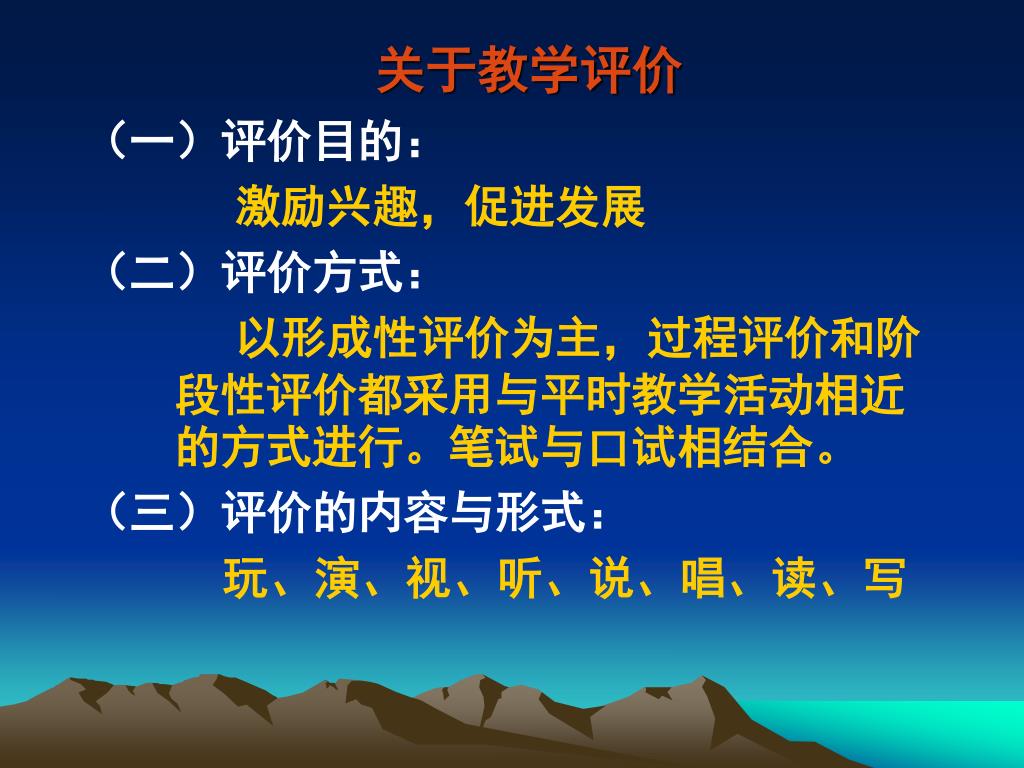 关于教学评价

（一）评价目的：

激励兴趣，促进发展

（二）评价方式：

以形成性评价为主，过程评价和阶段性评价都采用与平时教学活动相近的方式进行。笔试与口试相结合。

（三）评价的内容与形式：

玩、演、视、听、说、唱、读、写